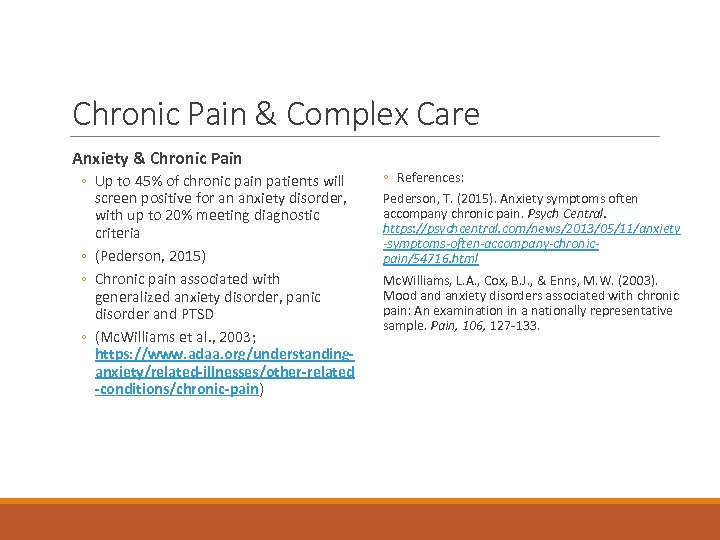 Chronic Pain & Complex Care

Anxiety & Chronic Pain

◦ Up to 45% of chronic pain patients will screen positive for an anxiety disorder, with up to 20% meeting diagnostic criteria

◦ (Pederson, 2015)

◦ Chronic pain associated with generalized anxiety disorder, panic disorder and PTSD

◦ (McWilliams et al., 2003; https://www.adaa.org/understanding-anxiety/related-illnesses/other-related-conditions/chronic-pain)

◦ References:

Pederson, T. (2015). Anxiety symptoms often accompany chronic pain. Psych Central. https://psychcentral.com/news/2013/05/11/anxiety-symptoms-often-accompany-chronic-pain/54716.html

McWilliams, L.A., Cox, B.J., & Enns, M.W. (2003). Mood and anxiety disorders associated with chronic pain: An examination in a nationally representative sample. Pain, 106, 127-133.